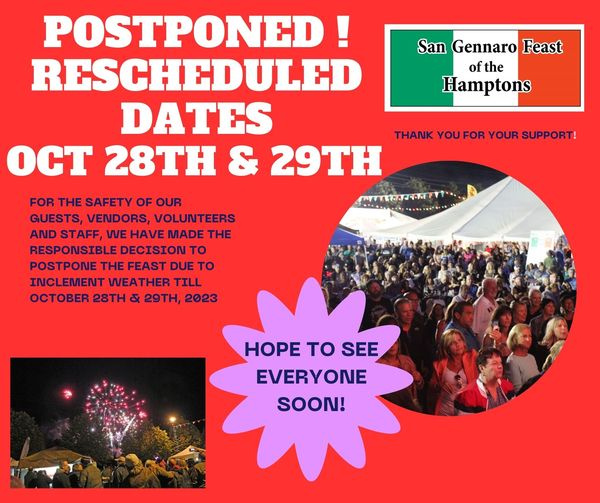 POSTPONED !
RESCHEDULED
DATES
OCT 28TH & 29TH

San Gennaro Feast
of the
Hamptons

THANK YOU FOR YOUR SUPPORT!

FOR THE SAFETY OF OUR GUESTS, VENDORS, VOLUNTEERS AND STAFF, WE HAVE MADE THE RESPONSIBLE DECISION TO POSTPONE THE FEAST DUE TO INCLEMENT WEATHER TILL OCTOBER 28TH & 29TH, 2023

HOPE TO SEE EVERYONE SOON!